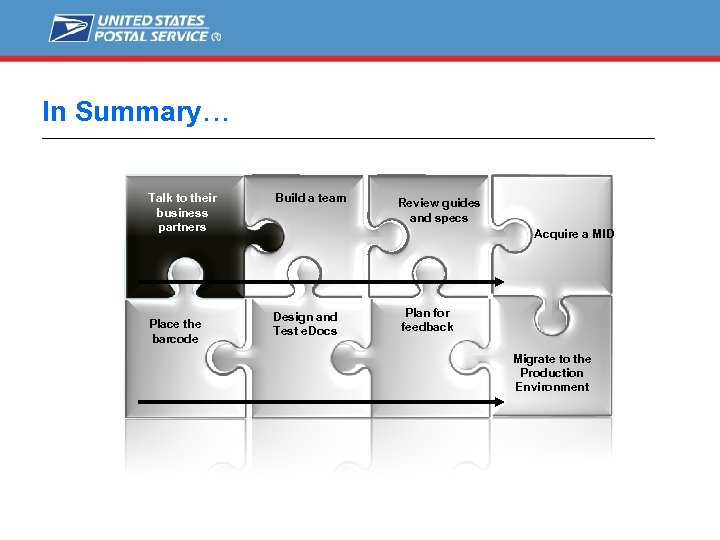 UNITED STATES POSTAL SERVICE ®

In Summary…

Talk to their business partners

Build a team

Review guides and specs

Acquire a MID

Place the barcode

Design and Test eDocs

Plan for feedback

Migrate to the Production Environment